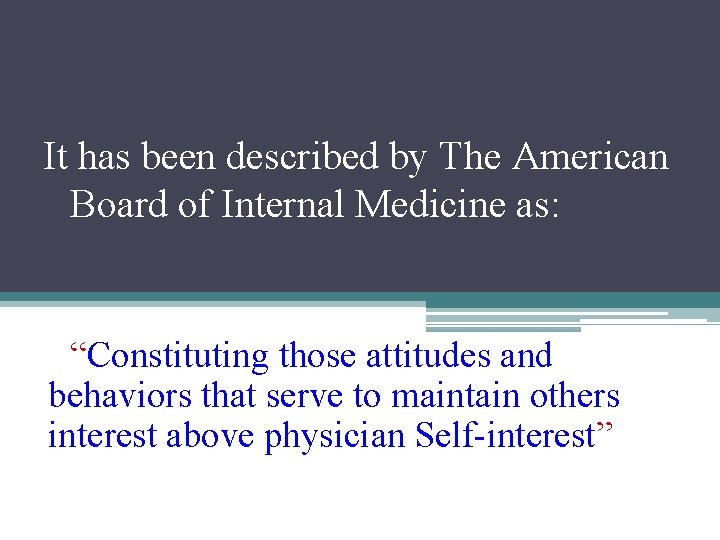 It has been described by The American Board of Internal Medicine as:

“Constituting those attitudes and behaviors that serve to maintain others interest above physician Self-interest”